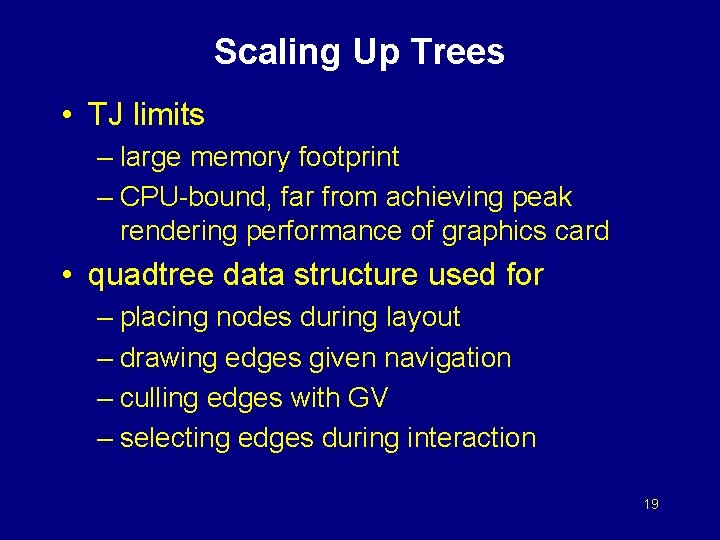 Scaling Up Trees

• TJ limits
– large memory footprint
– CPU-bound, far from achieving peak rendering performance of graphics card

• quadtree data structure used for
– placing nodes during layout
– drawing edges given navigation
– culling edges with GV
– selecting edges during interaction

19